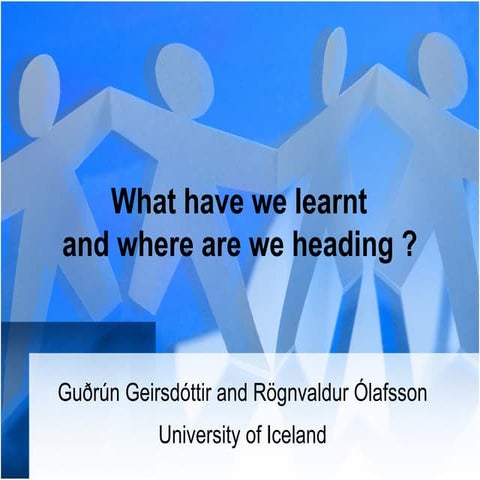 What have we learnt and where are we heading ?

Guðrún Geirsdóttir and Rögnvaldur Ólafsson
University of Iceland